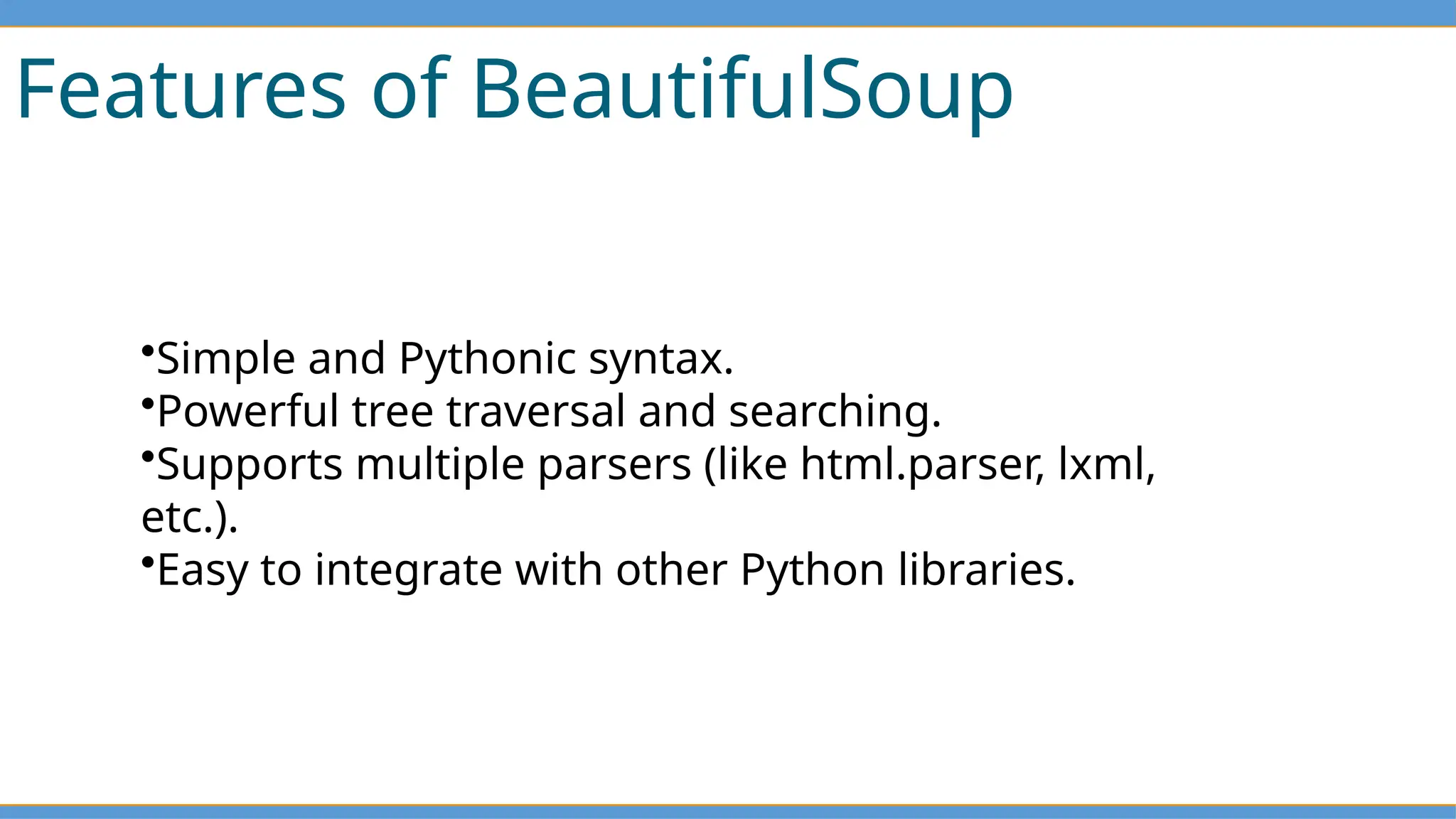 Features of BeautifulSoup

•Simple and Pythonic syntax.
•Powerful tree traversal and searching.
•Supports multiple parsers (like html.parser, lxml, etc.).
•Easy to integrate with other Python libraries.